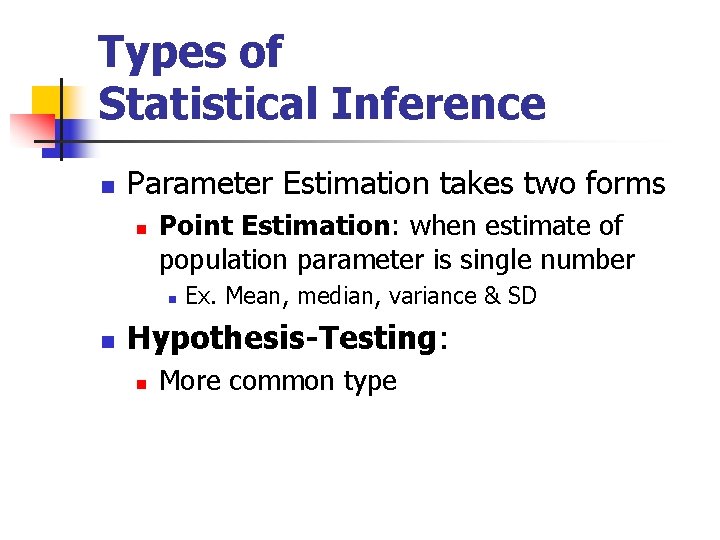 Types of Statistical Inference

Parameter Estimation takes two forms

Point Estimation: when estimate of population parameter is single number

Ex. Mean, median, variance & SD

Hypothesis-Testing:

More common type